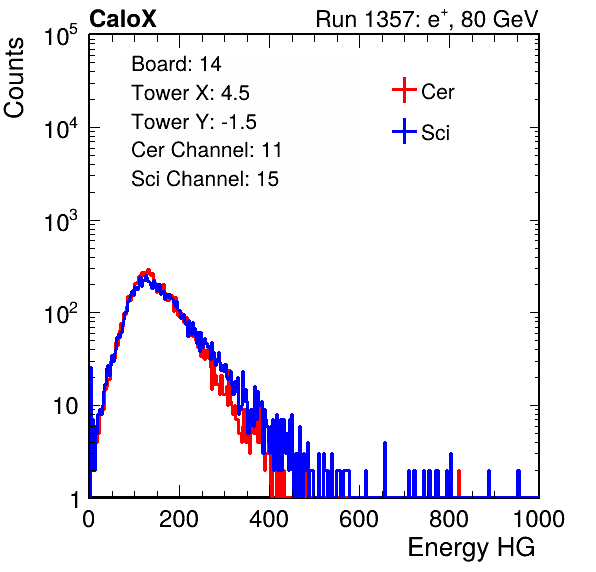 CaloX

Run 1357: $e^{+}$, 80 GeV

Counts

$10^5$

$10^4$

$10^3$

$10^2$

10

1

Board: 14

Tower X: 4.5

Tower Y: -1.5

Cer Channel: 11

Sci Channel: 15

Cer

Sci

0

200

400

600

800

1000

Energy HG